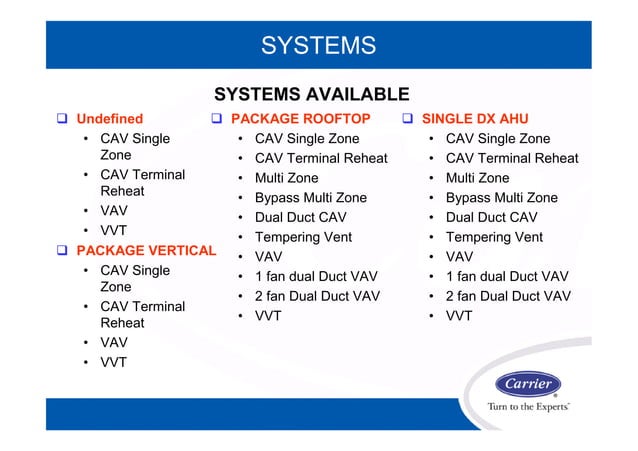 SYSTEMS

SYSTEMS AVAILABLE

❑ Undefined
• CAV Single Zone
• CAV Terminal Reheat
• VAV
• VVT

❑ PACKAGE VERTICAL
• CAV Single Zone
• CAV Terminal Reheat
• VAV
• VVT

❑ PACKAGE ROOFTOP
• CAV Single Zone
• CAV Terminal Reheat
• Multi Zone
• Bypass Multi Zone
• Dual Duct CAV
• Tempering Vent
• VAV
• 1 fan dual Duct VAV
• 2 fan Dual Duct VAV
• VVT

❑ SINGLE DX AHU
• CAV Single Zone
• CAV Terminal Reheat
• Multi Zone
• Bypass Multi Zone
• Dual Duct CAV
• Tempering Vent
• VAV
• 1 fan dual Duct VAV
• 2 fan Dual Duct VAV
• VVT

Carrier
Turn to the Experts